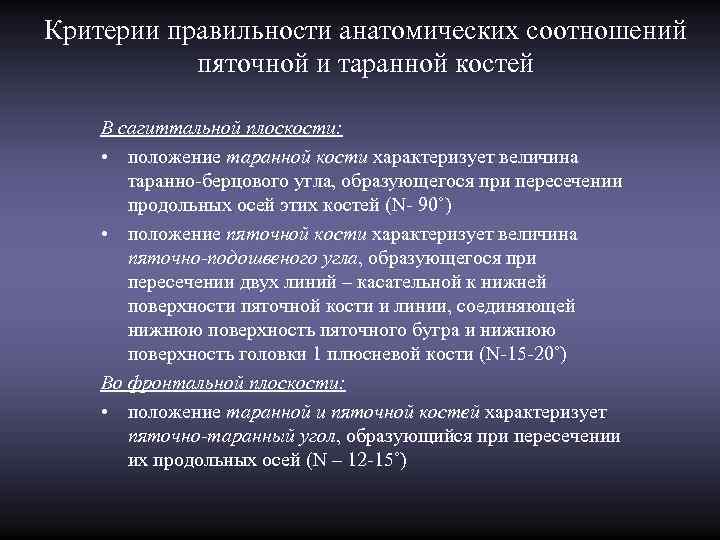 Критерии правильности анатомических соотношений пяточной и таранной костей

В сагиттальной плоскости:

• положение таранной кости характеризует величина таранно-берцового угла, образующегося при пересечении продольных осей этих костей (N- 90˚)

• положение пяточной кости характеризует величина пяточно-подошвеного угла, образующегося при пересечении двух линий – касательной к нижней поверхности пяточной кости и линии, соединяющей нижнюю поверхность пяточного бугра и нижнюю поверхность головки 1 плюсневой кости (N-15-20˚)

Во фронтальной плоскости:

• положение таранной и пяточной костей характеризует пяточно-таранный угол, образующийся при пересечении их продольных осей (N – 12-15˚)